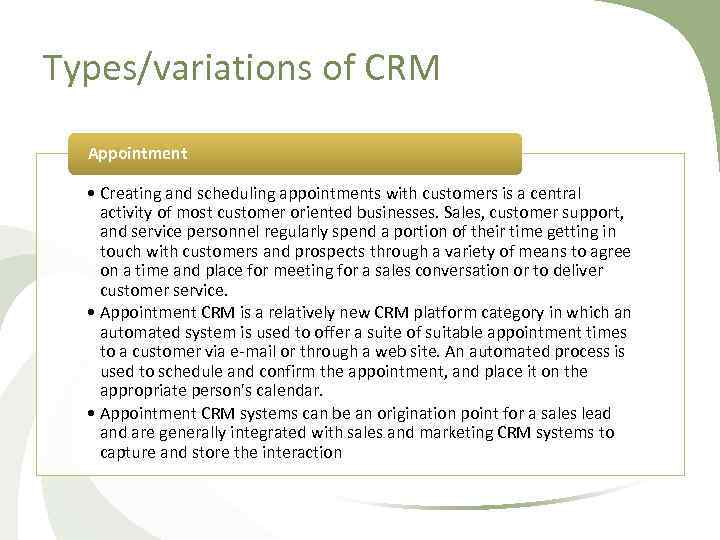 Types/variations of CRM

Appointment

• Creating and scheduling appointments with customers is a central activity of most customer oriented businesses. Sales, customer support, and service personnel regularly spend a portion of their time getting in touch with customers and prospects through a variety of means to agree on a time and place for meeting for a sales conversation or to deliver customer service.

• Appointment CRM is a relatively new CRM platform category in which an automated system is used to offer a suite of suitable appointment times to a customer via e-mail or through a web site. An automated process is used to schedule and confirm the appointment, and place it on the appropriate person's calendar.

• Appointment CRM systems can be an origination point for a sales lead and are generally integrated with sales and marketing CRM systems to capture and store the interaction